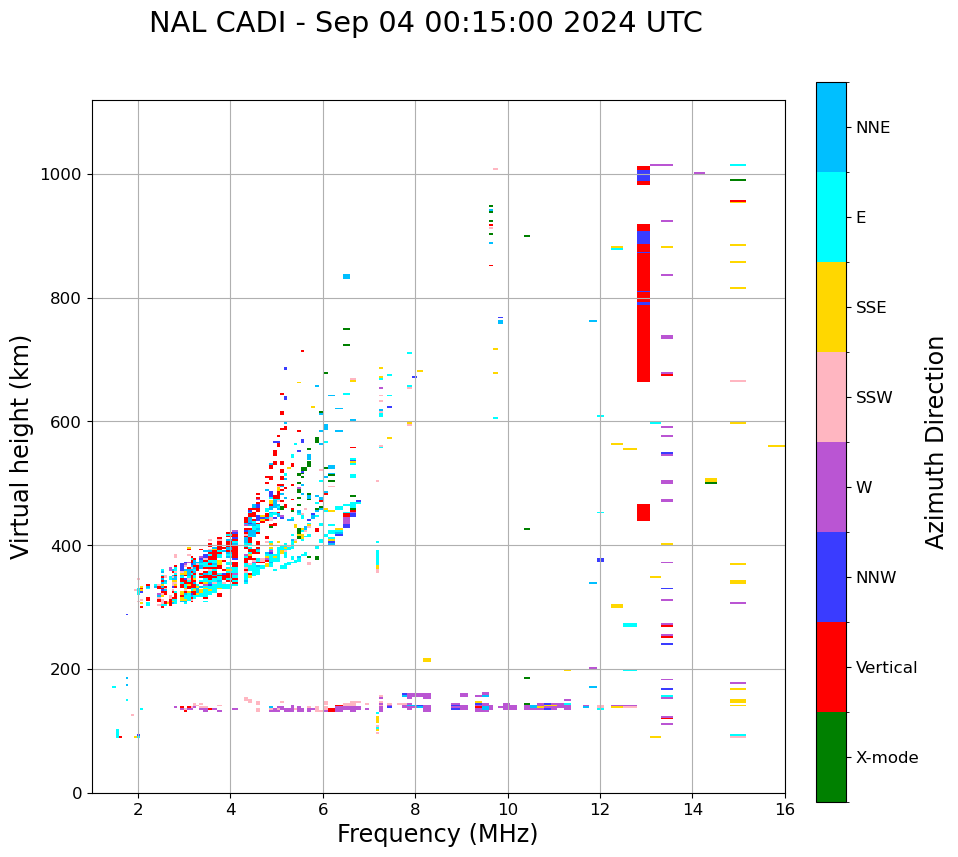 NAL CADI - Sep 04 00:15:00 2024 UTC

Virtual height (km)

1000
800
600
400
200
0

2
4
6
8
10
12
14
16

Frequency (MHz)

NNE
E
SSE
SSW
W
NNW
Vertical
X-mode

Azimuth Direction